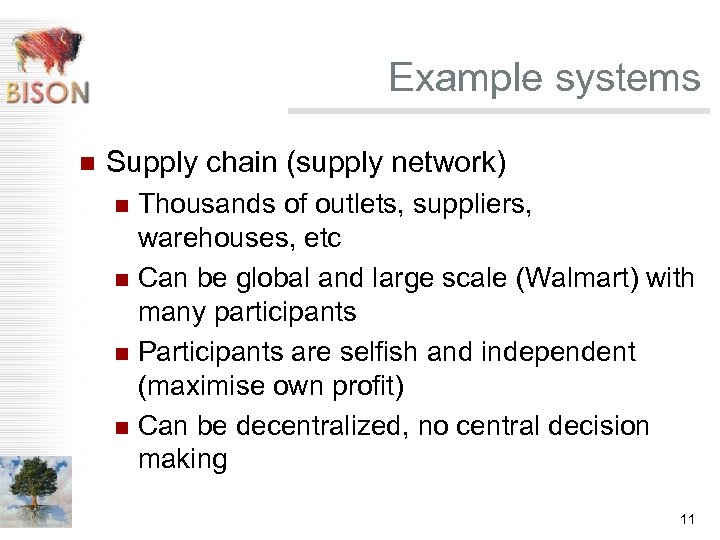 BISON

Example systems

- Supply chain (supply network)
  - Thousands of outlets, suppliers, warehouses, etc
  - Can be global and large scale (Walmart) with many participants
  - Participants are selfish and independent (maximise own profit)
  - Can be decentralized, no central decision making

11